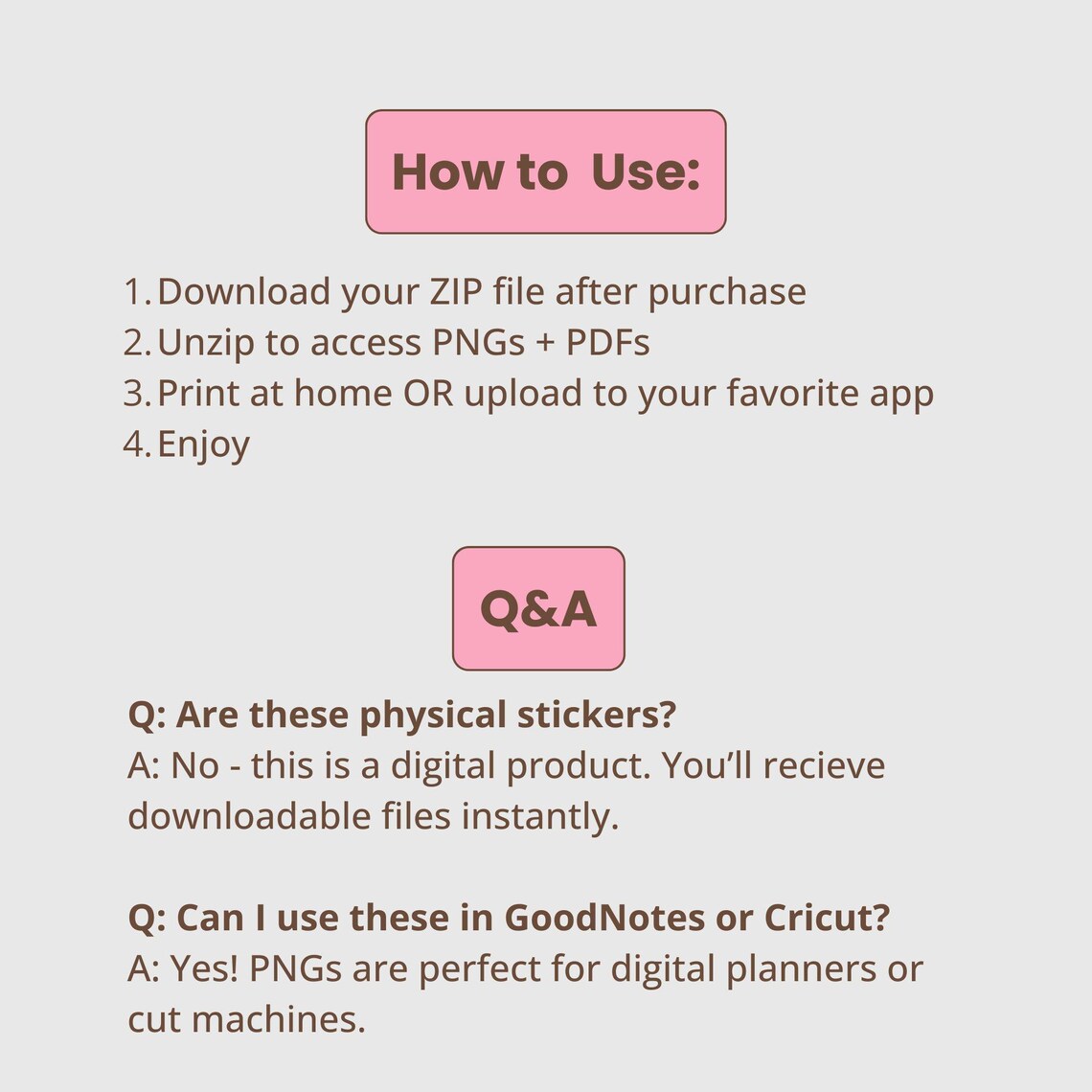 How to Use:

1. Download your ZIP file after purchase
2. Unzip to access PNGs + PDFs
3. Print at home OR upload to your favorite app
4. Enjoy

Q&A

Q: Are these physical stickers?
A: No - this is a digital product. You'll recieve downloadable files instantly.

Q: Can I use these in GoodNotes or Cricut?
A: Yes! PNGs are perfect for digital planners or cut machines.